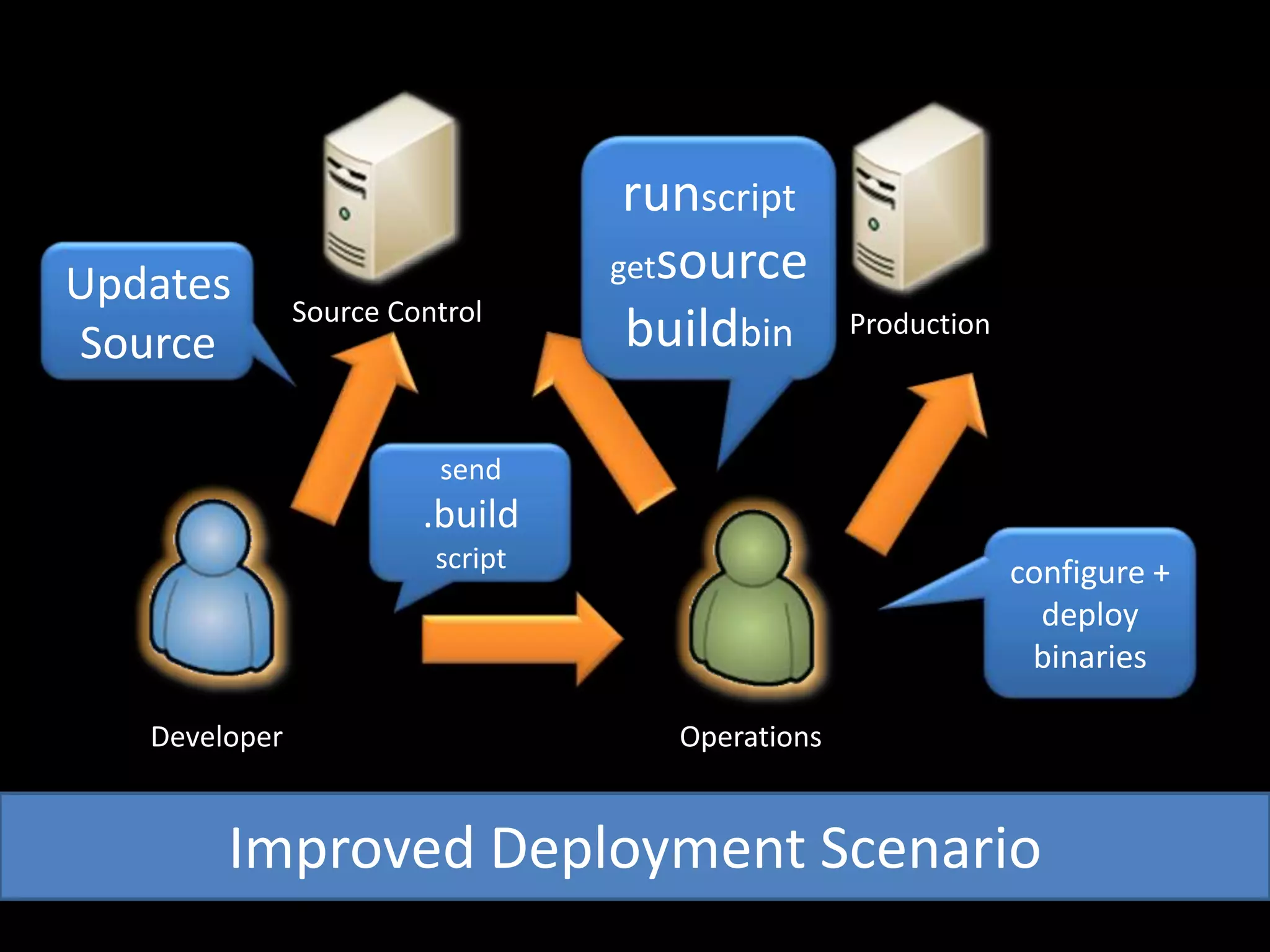 Updates Source

Source Control

runscript
getsource
buildbin

Production

send
.build
script

configure +
deploy
binaries

Developer

Operations

Improved Deployment Scenario